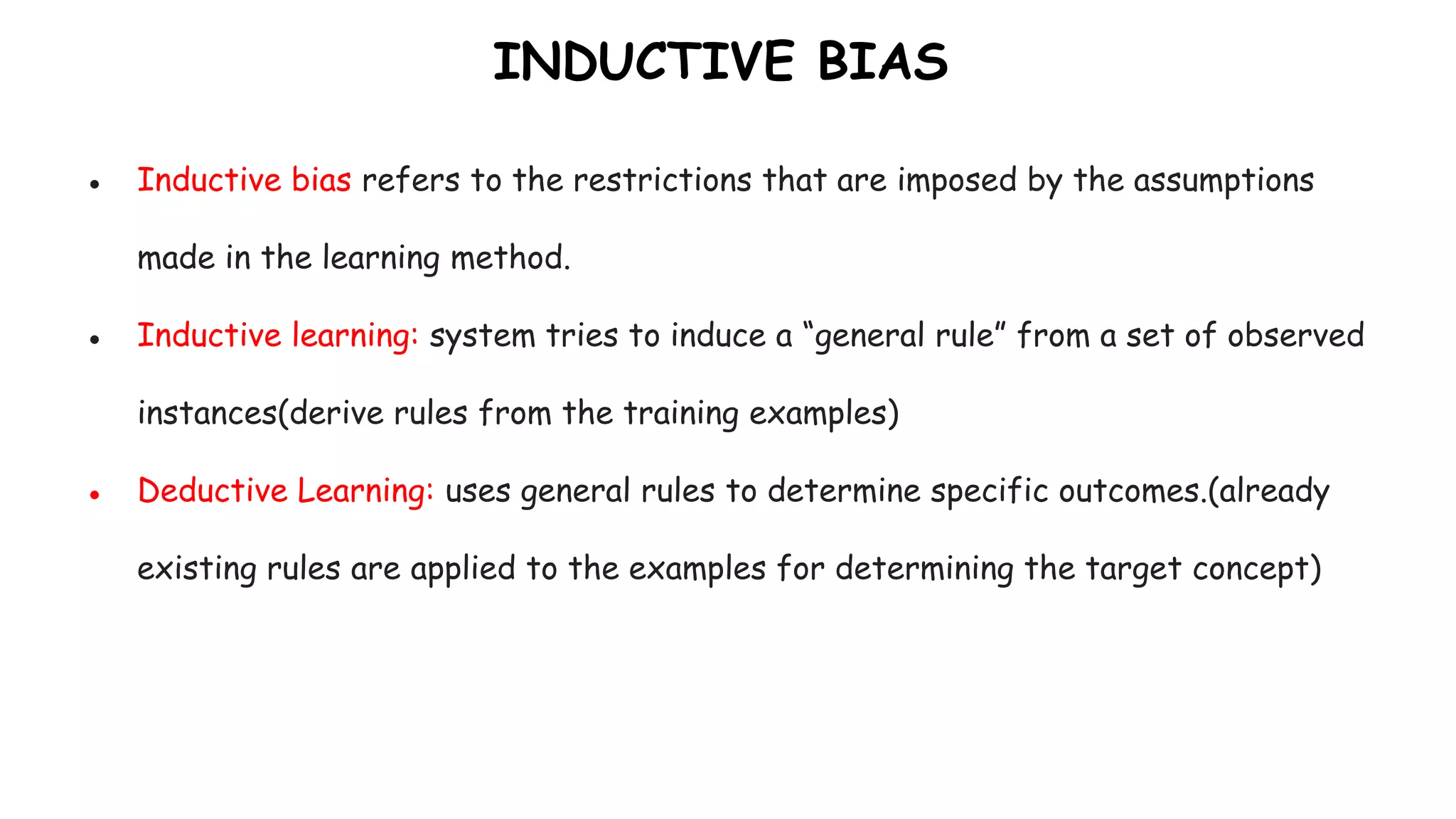 INDUCTIVE BIAS

• Inductive bias refers to the restrictions that are imposed by the assumptions made in the learning method.

• Inductive learning: system tries to induce a “general rule” from a set of observed instances(derive rules from the training examples)

• Deductive Learning: uses general rules to determine specific outcomes.(already existing rules are applied to the examples for determining the target concept)